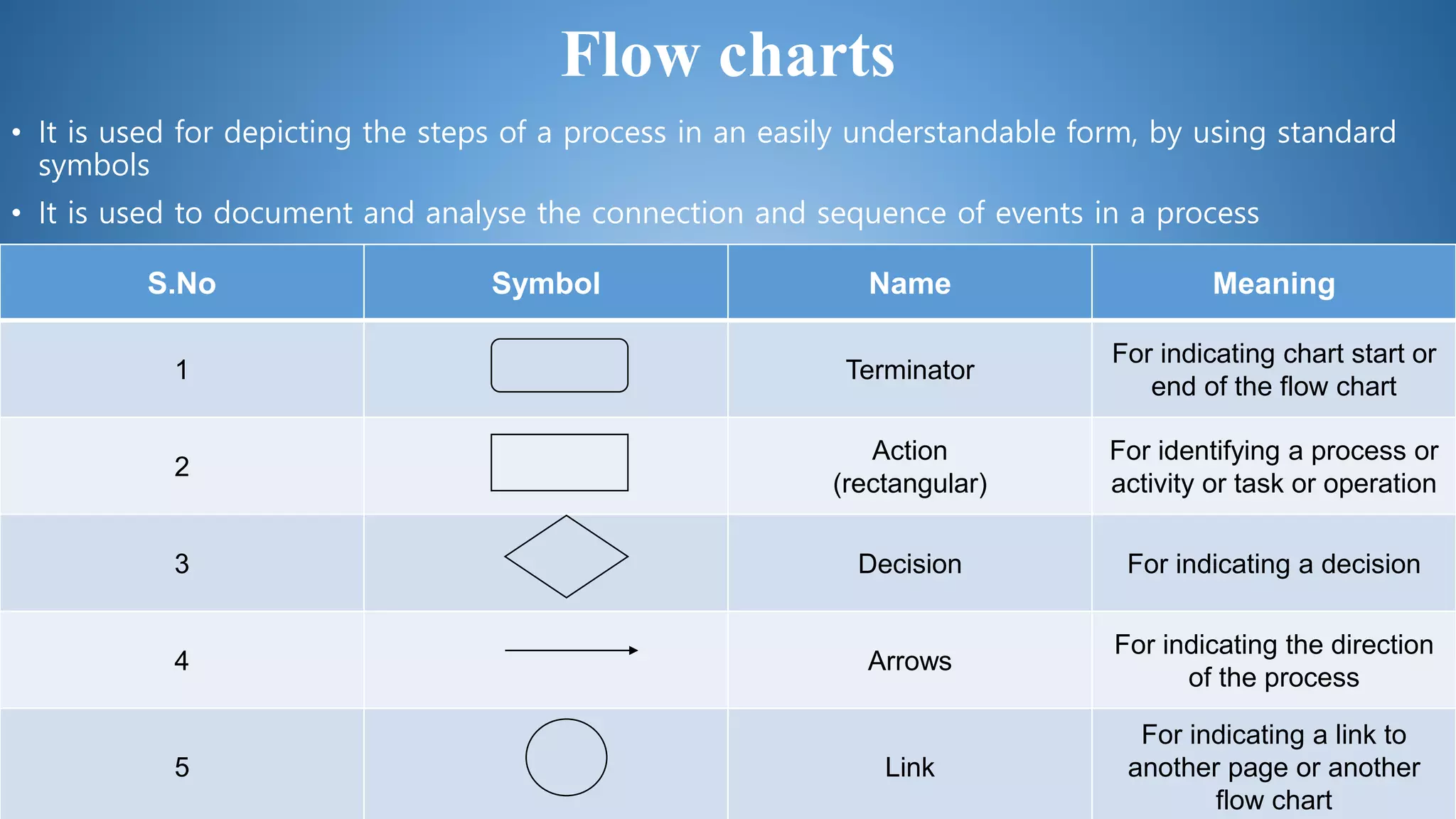 Flow charts

• It is used for depicting the steps of a process in an easily understandable form, by using standard symbols

• It is used to document and analyse the connection and sequence of events in a process

| S.No | Symbol | Name | Meaning |
|---|---|---|---|
| 1 | | Terminator | For indicating chart start or end of the flow chart |
| 2 | | Action (rectangular) | For identifying a process or activity or task or operation |
| 3 | | Decision | For indicating a decision |
| 4 | | Arrows | For indicating the direction of the process |
| 5 | | Link | For indicating a link to another page or another flow chart |